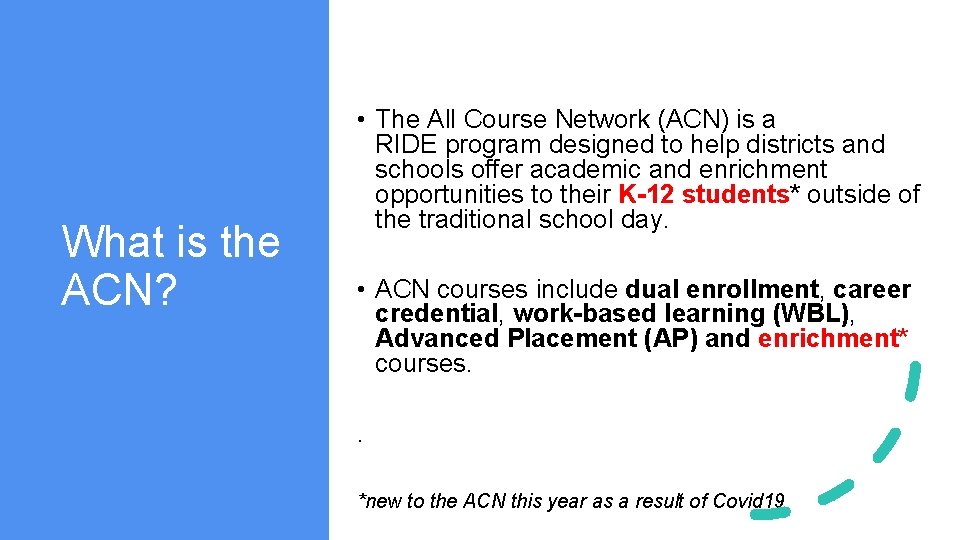 What is the ACN?

• The All Course Network (ACN) is a RIDE program designed to help districts and schools offer academic and enrichment opportunities to their K-12 students* outside of the traditional school day.

• ACN courses include dual enrollment, career credential, work-based learning (WBL), Advanced Placement (AP) and enrichment* courses.

.

*new to the ACN this year as a result of Covid19